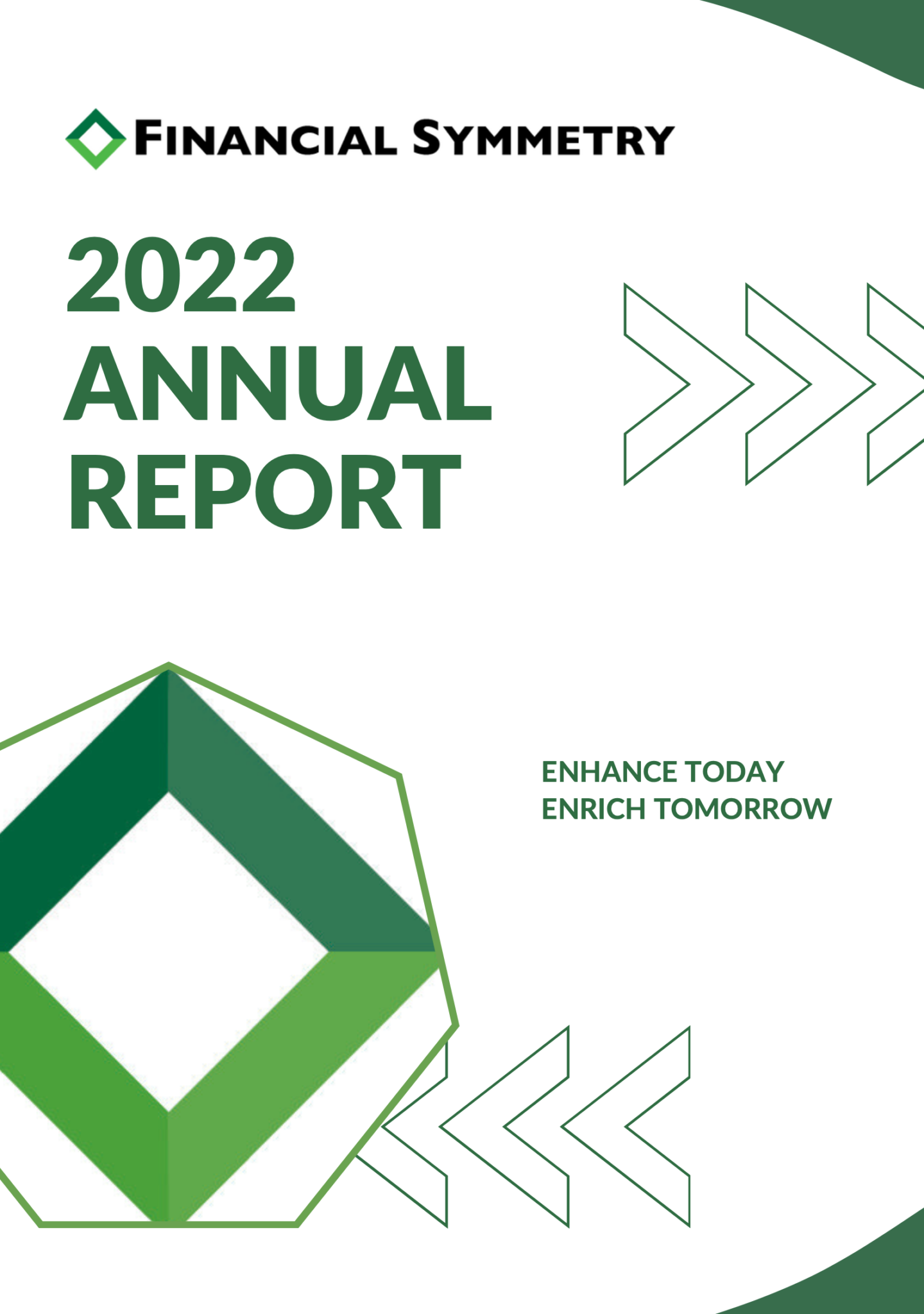 FINANCIAL SYMMETRY

2022
ANNUAL
REPORT

ENHANCE TODAY
ENRICH TOMORROW